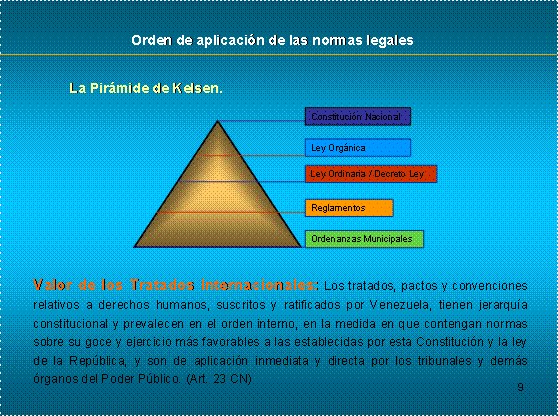 Orden de aplicación de las normas legales

La Pirámide de Kelsen.

Constitución Nacional

Ley Orgánica

Ley Ordinaria / Decreto Ley

Reglamentos

Ordenanzas Municipales

Valor de los Tratados Internacionales: Los tratados, pactos y convenciones relativos a derechos humanos, suscritos y ratificados por Venezuela, tienen jerarquía constitucional y prevalecen en el orden interno, en la medida en que contengan normas sobre su goce y ejercicio más favorables a las establecidas por esta Constitución y la ley de la República, y son de aplicación inmediata y directa por los tribunales y demás órganos del Poder Público. (Art. 23 CN)

9